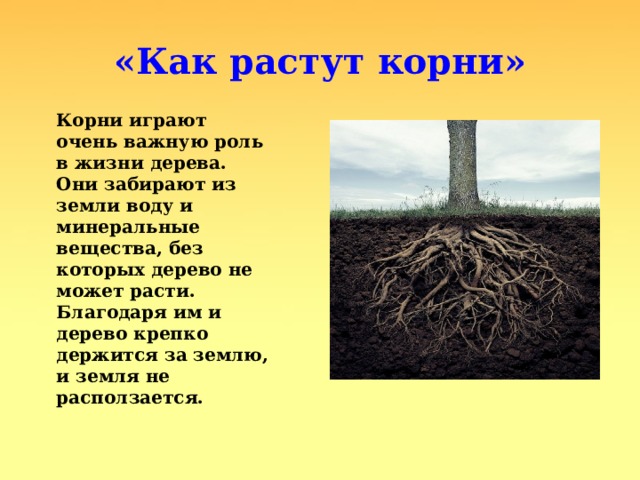 «Как растут корни»

Корни играют очень важную роль в жизни дерева. Они забирают из земли воду и минеральные вещества, без которых дерево не может расти. Благодаря им и дерево крепко держится за землю, и земля не расползается.